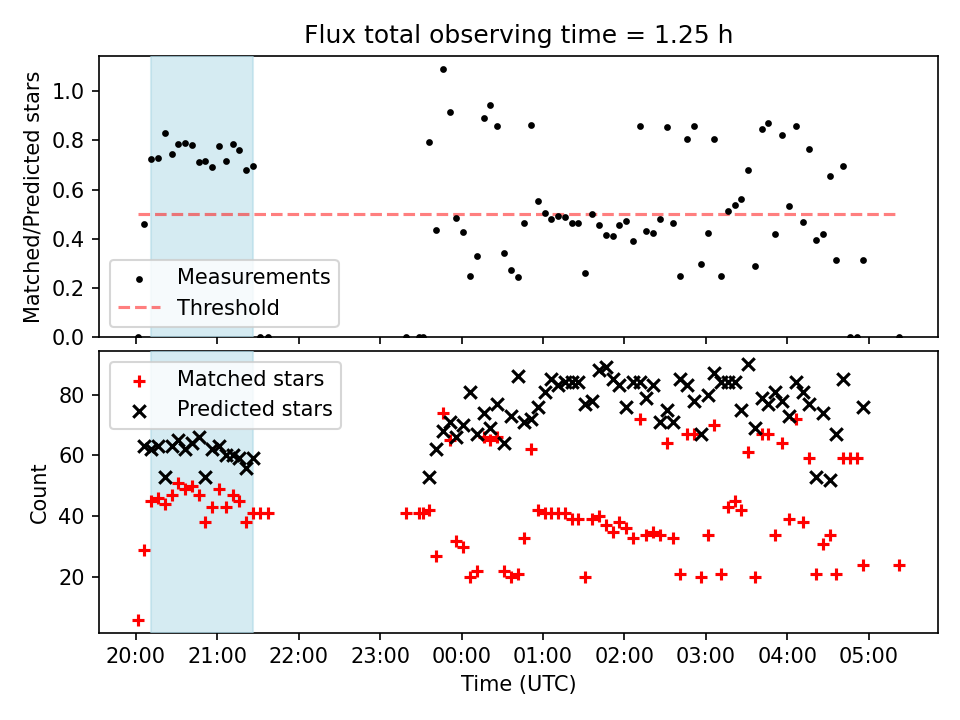 Flux total observing time = 1.25 h

Matched/Predicted stars

1.0
0.8
0.6
0.4
0.2
0.0

Measurements
Threshold

Count

80
60
40
20

Matched stars
Predicted stars

20:00 21:00 22:00 23:00 00:00 01:00 02:00 03:00 04:00 05:00

Time (UTC)